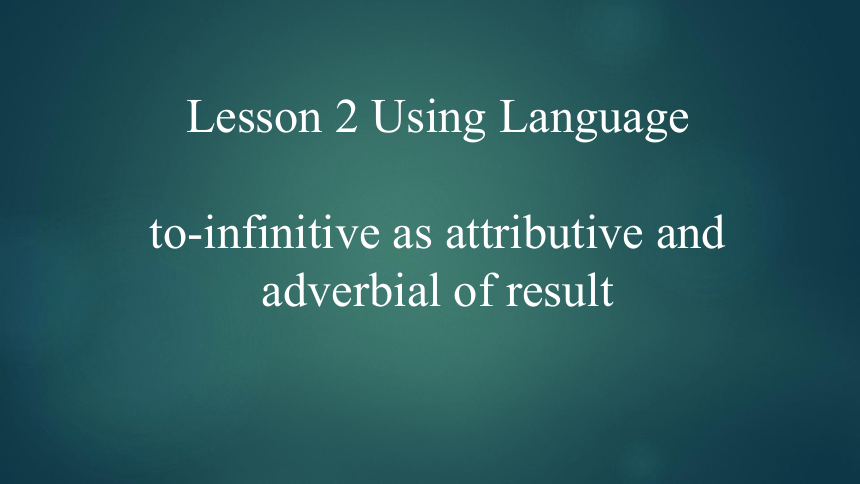 Lesson 2 Using Language

to-infinitive as attributive and adverbial of result